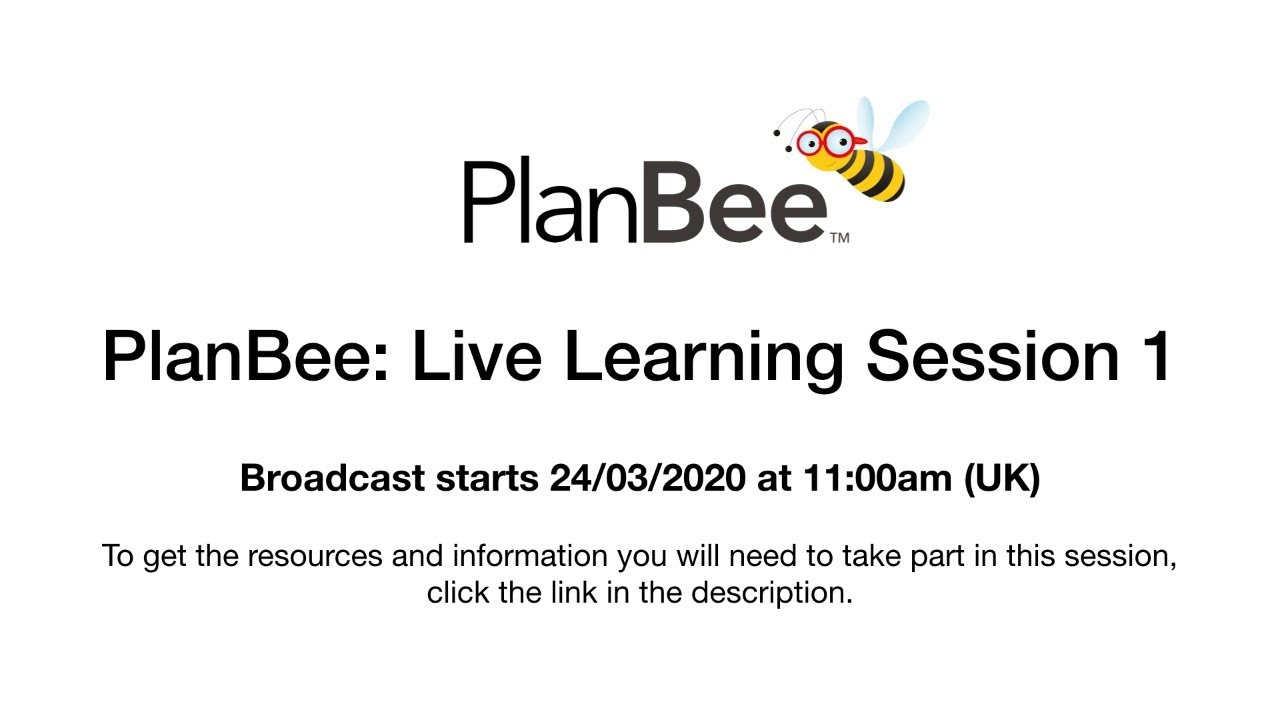 PlanBee™

PlanBee: Live Learning Session 1

Broadcast starts 24/03/2020 at 11:00am (UK)

To get the resources and information you will need to take part in this session, click the link in the description.